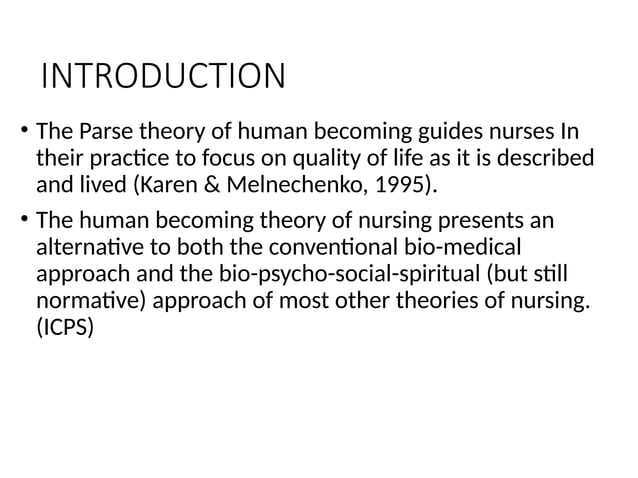 INTRODUCTION

• The Parse theory of human becoming guides nurses In their practice to focus on quality of life as it is described and lived (Karen & Melnechenko, 1995).

• The human becoming theory of nursing presents an alternative to both the conventional bio-medical approach and the bio-psycho-social-spiritual (but still normative) approach of most other theories of nursing. (ICPS)